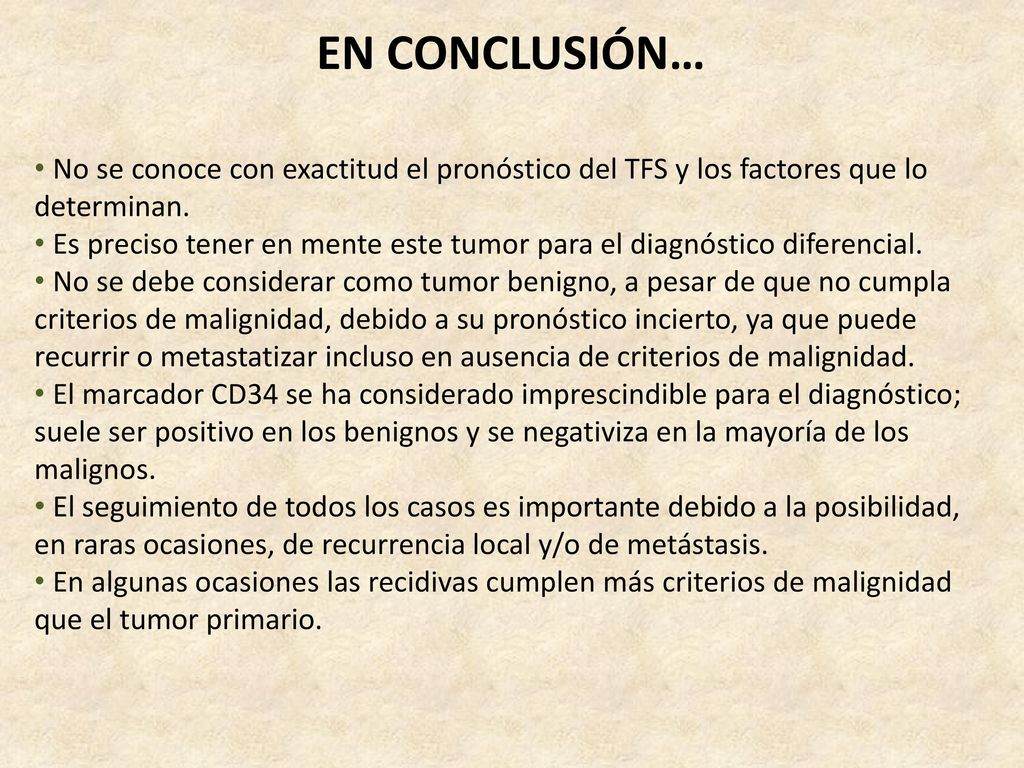 EN CONCLUSIÓN…

• No se conoce con exactitud el pronóstico del TFS y los factores que lo determinan.
• Es preciso tener en mente este tumor para el diagnóstico diferencial.
• No se debe considerar como tumor benigno, a pesar de que no cumpla criterios de malignidad, debido a su pronóstico incierto, ya que puede recurrir o metastatizar incluso en ausencia de criterios de malignidad.
• El marcador CD34 se ha considerado imprescindible para el diagnóstico; suele ser positivo en los benignos y se negativiza en la mayoría de los malignos.
• El seguimiento de todos los casos es importante debido a la posibilidad, en raras ocasiones, de recurrencia local y/o de metástasis.
• En algunas ocasiones las recidivas cumplen más criterios de malignidad que el tumor primario.